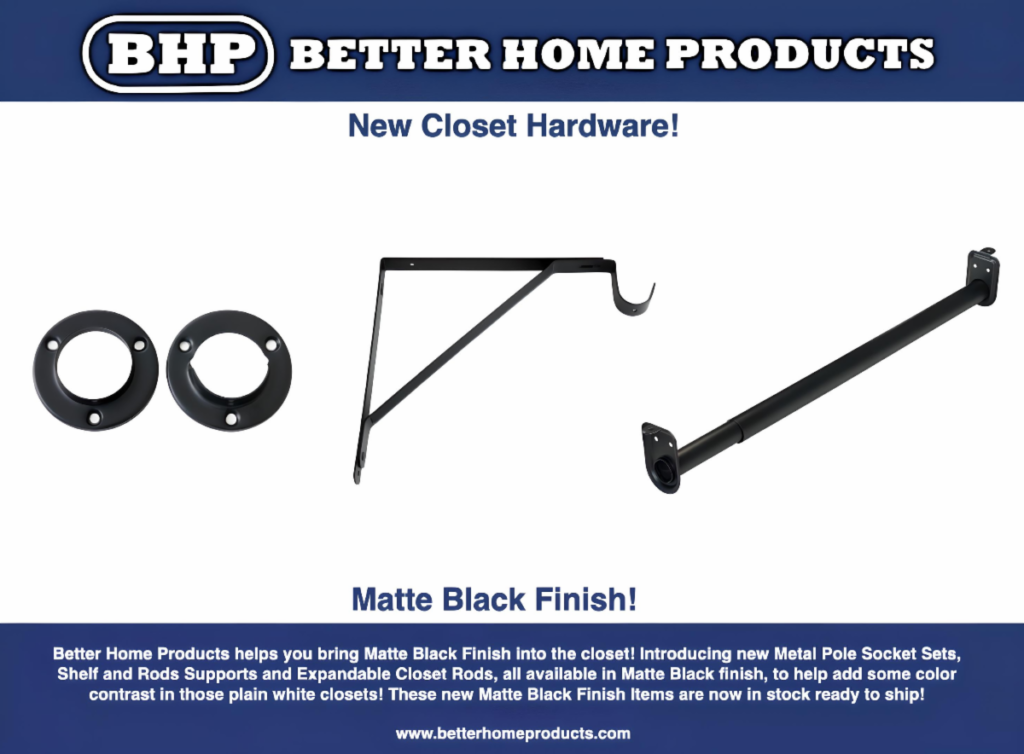 BHP BETTER HOME PRODUCTS

New Closet Hardware!

Matte Black Finish!

Better Home Products helps you bring Matte Black Finish into the closet! Introducing new Metal Pole Socket Sets, Shelf and Rods Supports and Expandable Closet Rods, all available in Matte Black finish, to help add some color contrast in those plain white closets! These new Matte Black Finish Items are now in stock ready to ship!

www.betterhomeproducts.com